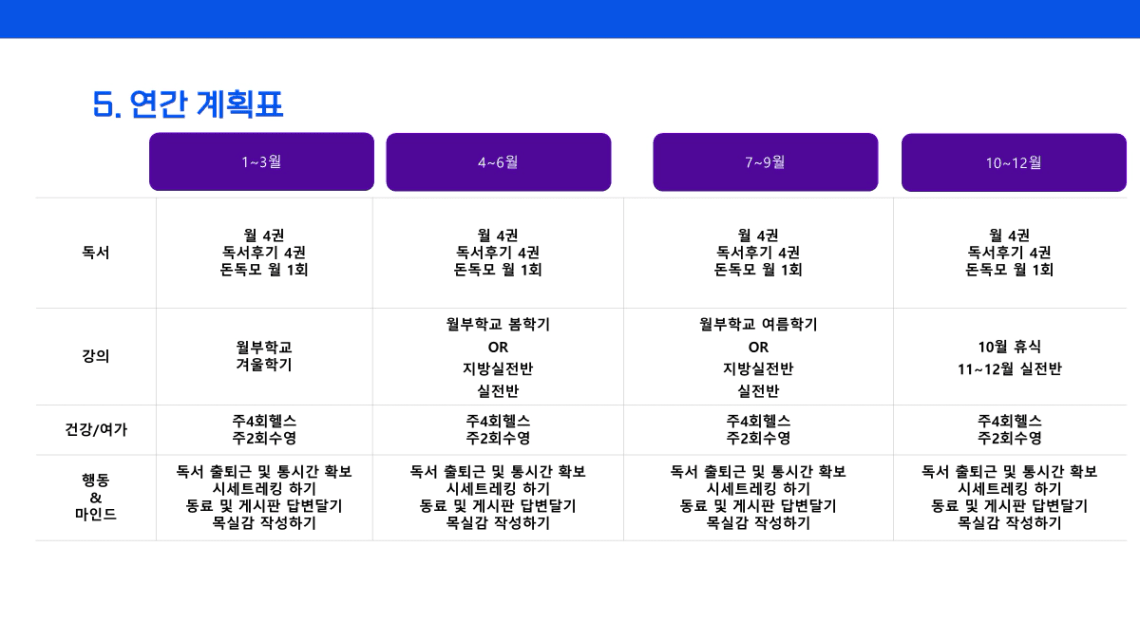 5. 연간 계획표

| | 1~3월 | 4~6월 | 7~9월 | 10~12월 |
|---|---|---|---|---|
| 독서 | 월 4권 독서후기 4권 돈독모 월 1회 | 월 4권 독서후기 4권 돈독모 월 1회 | 월 4권 독서후기 4권 돈독모 월 1회 | 월 4권 독서후기 4권 돈독모 월 1회 |
| 강의 | 월부학교 겨울학기 | 월부학교 봄학기 OR 지방실전반 실전반 | 월부학교 여름학기 OR 지방실전반 실전반 | 10월 휴식 11~12월 실전반 |
| 건강/여가 | 주4회헬스 주2회수영 | 주4회헬스 주2회수영 | 주4회헬스 주2회수영 | 주4회헬스 주2회수영 |
| 행동 & 마인드 | 독서 출퇴근 및 통시간 확보 시세트레킹 하기 동료 및 게시판 답변달기 목실감 작성하기 | 독서 출퇴근 및 통시간 확보 시세트레킹 하기 동료 및 게시판 답변달기 목실감 작성하기 | 독서 출퇴근 및 통시간 확보 시세트레킹 하기 동료 및 게시판 답변달기 목실감 작성하기 | 독서 출퇴근 및 통시간 확보 시세트레킹 하기 동료 및 게시판 답변달기 목실감 작성하기 |